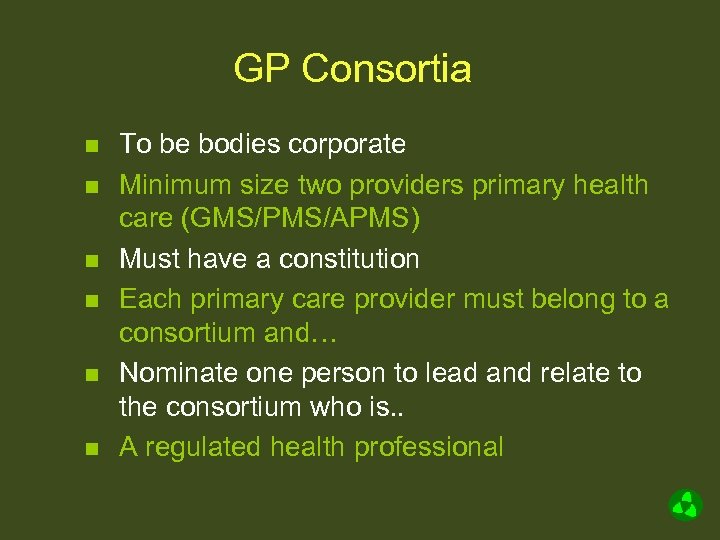 GP Consortia

- To be bodies corporate
- Minimum size two providers primary health care (GMS/PMS/APMS)
- Must have a constitution
- Each primary care provider must belong to a consortium and…
- Nominate one person to lead and relate to the consortium who is..
- A regulated health professional